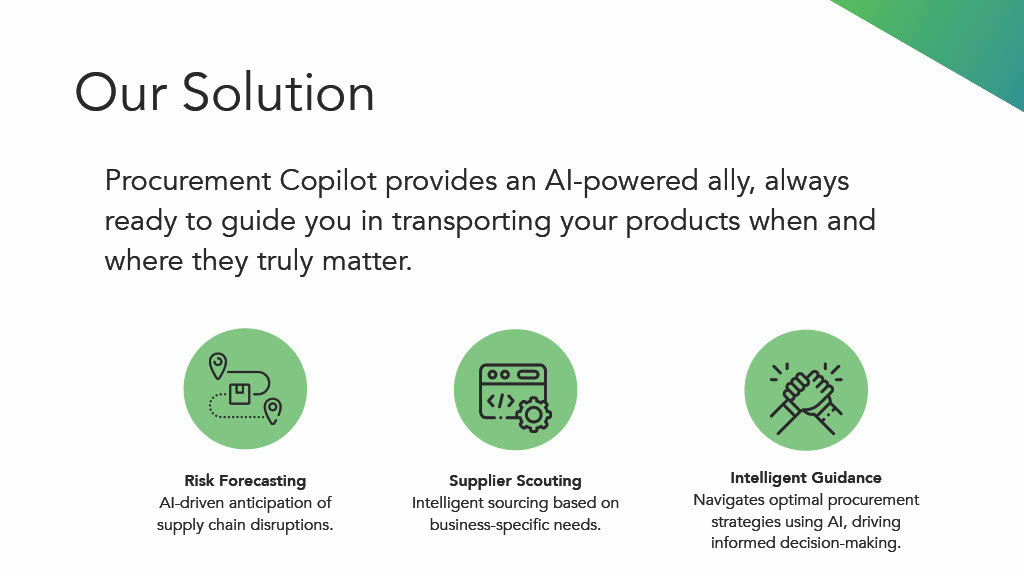 Our Solution

Procurement Copilot provides an AI-powered ally, always ready to guide you in transporting your products when and where they truly matter.

Risk Forecasting
AI-driven anticipation of supply chain disruptions.

Supplier Scouting
Intelligent sourcing based on business-specific needs.

Intelligent Guidance
Navigates optimal procurement strategies using AI, driving informed decision-making.